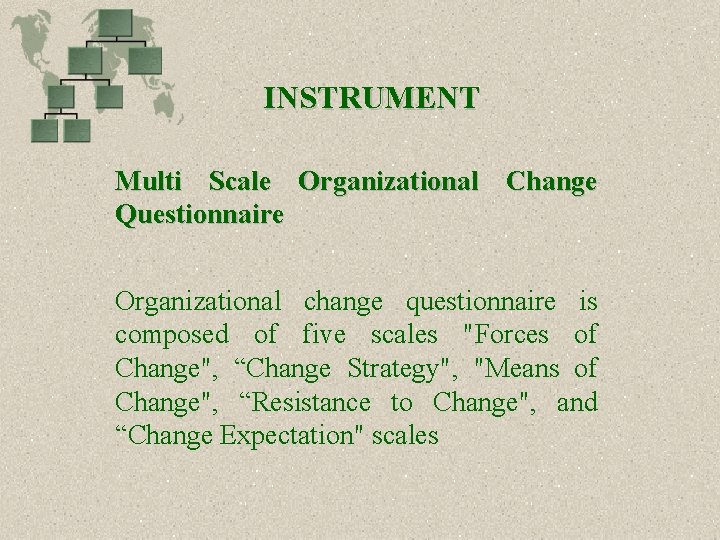 INSTRUMENT

Multi Scale Organizational Change Questionnaire

Organizational change questionnaire is composed of five scales "Forces of Change", “Change Strategy", "Means of Change", “Resistance to Change", and “Change Expectation" scales